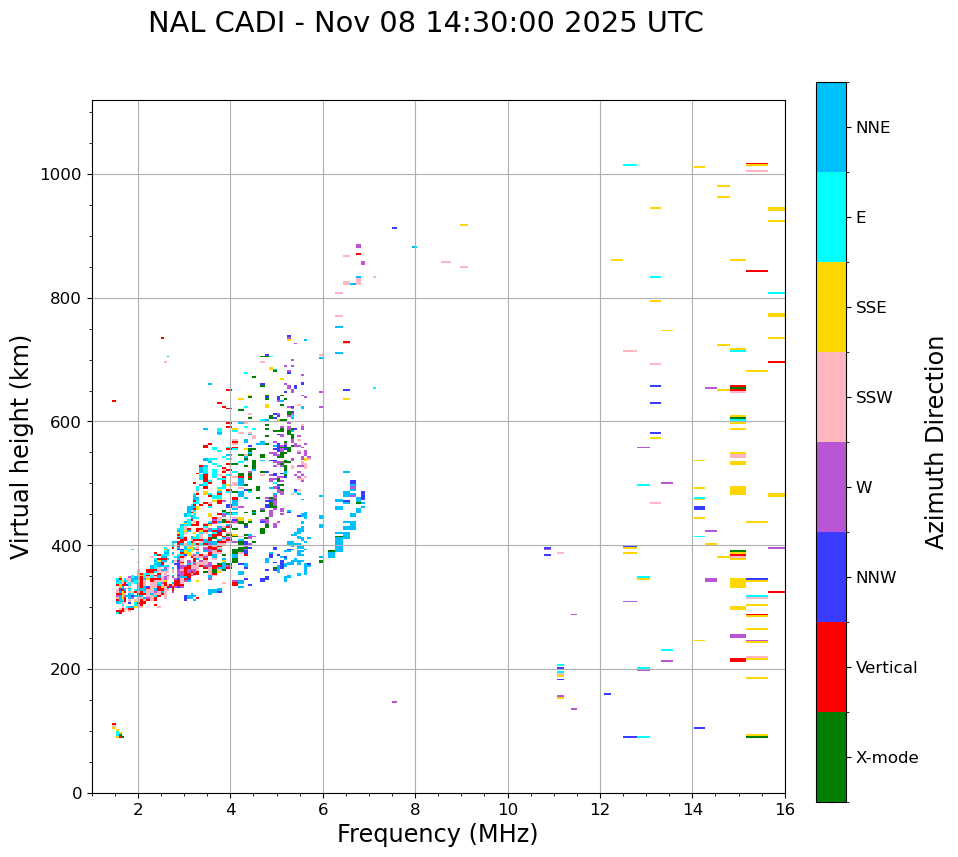 NAL CADI - Nov 08 14:30:00 2025 UTC

Virtual height (km)

1000
800
600
400
200
0

2
4
6
8
10
12
14
16

Frequency (MHz)

NNE
E
SSE
SSW
W
NNW
Vertical
X-mode

Azimuth Direction